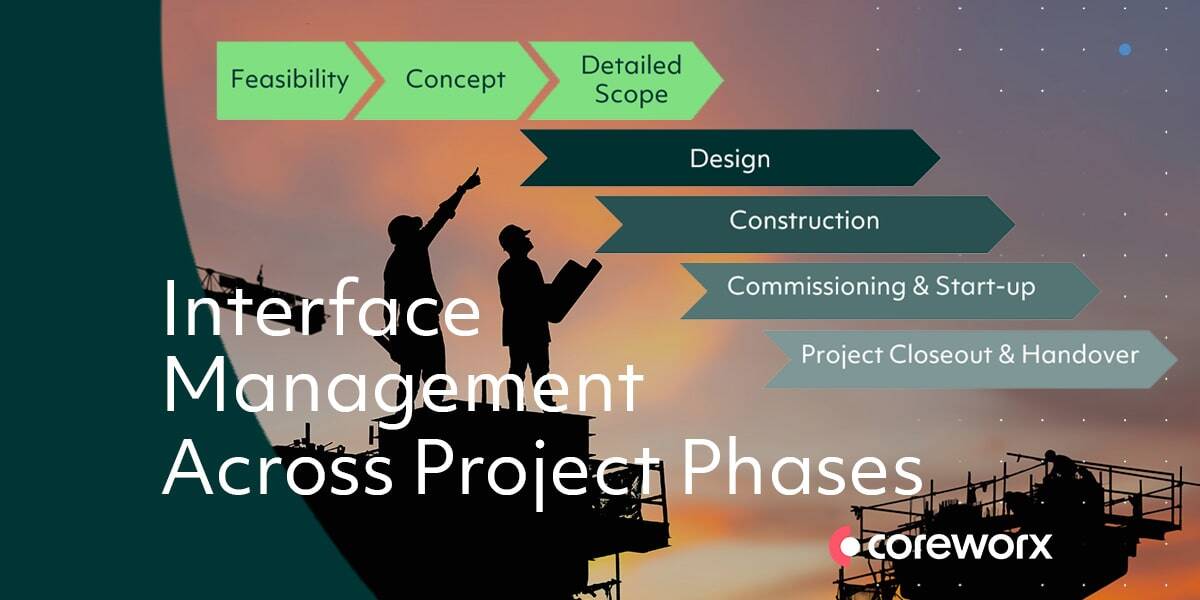 Feasibility
Concept
Detailed Scope
Design
Construction
Commissioning & Start-up
Project Closeout & Handover

Interface Management Across Project Phases

coreworx